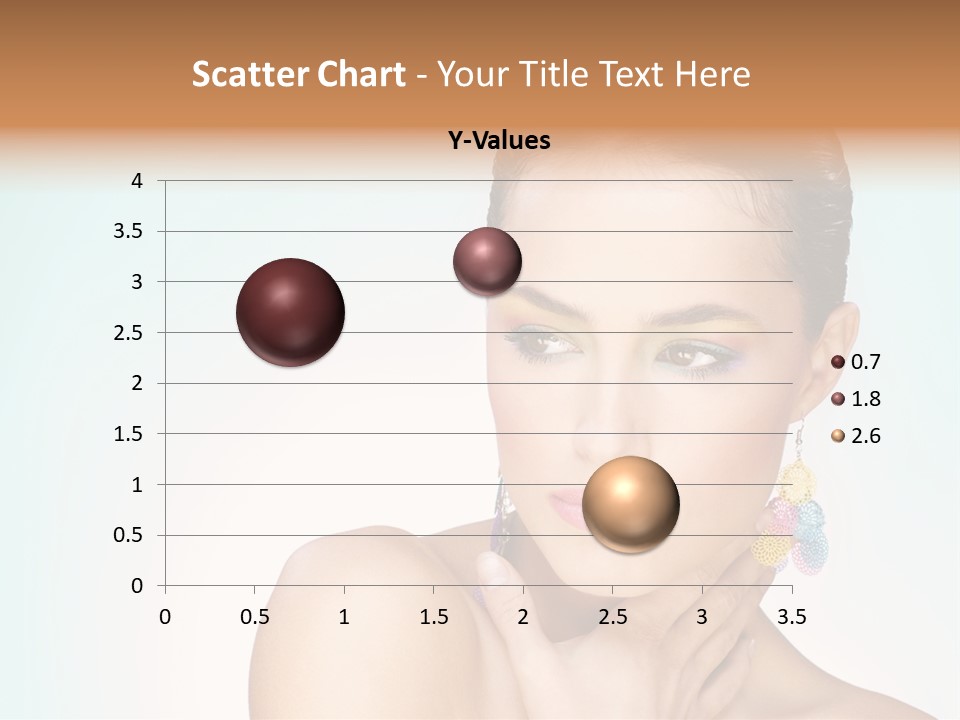 Scatter Chart - Your Title Text Here

Y-Values

4
3.5
3
2.5
2
1.5
1
0.5
0

0 0.5 1 1.5 2 2.5 3 3.5

0.7
1.8
2.6